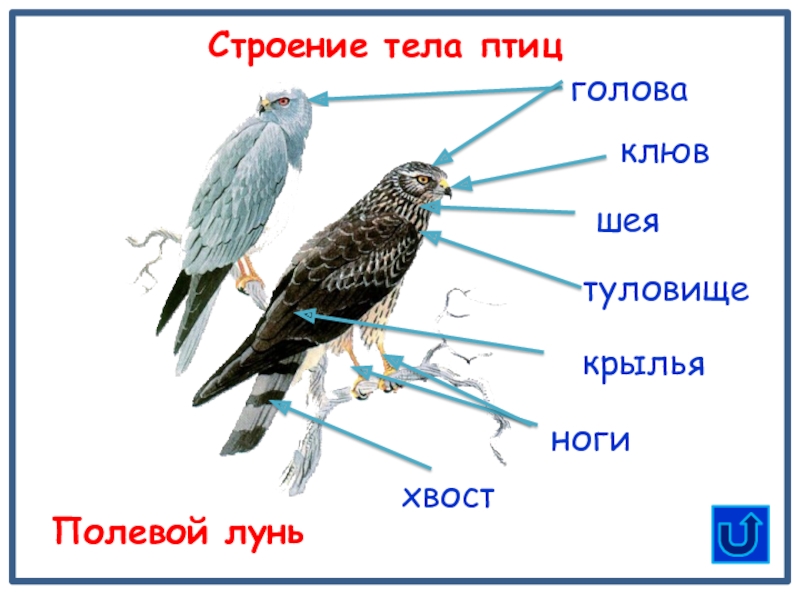 Строение тела птиц

голова

клюв

шея

туловище

крылья

ноги

хвост

Полевой лунь